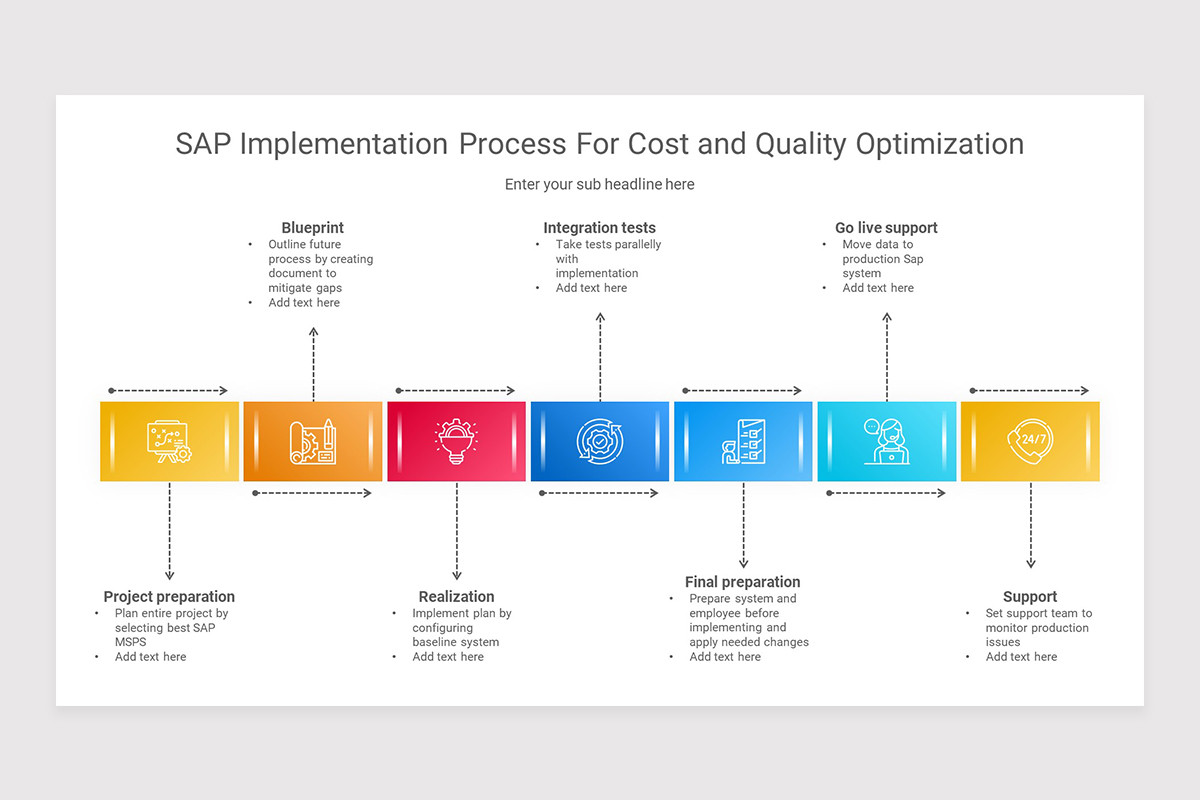 SAP Implementation Process For Cost and Quality Optimization

Enter your sub headline here

Blueprint
• Outline future process by creating document to mitigate gaps
• Add text here

Integration tests
• Take tests parallelly with implementation
• Add text here

Go live support
• Move data to production Sap system
• Add text here

24/7

Project preparation
• Plan entire project by selecting best SAP MSPS
• Add text here

Realization
• Implement plan by configuring baseline system
• Add text here

Final preparation
• Prepare system and employee before implementing and apply needed changes
• Add text here

Support
• Set support team to monitor production issues
• Add text here